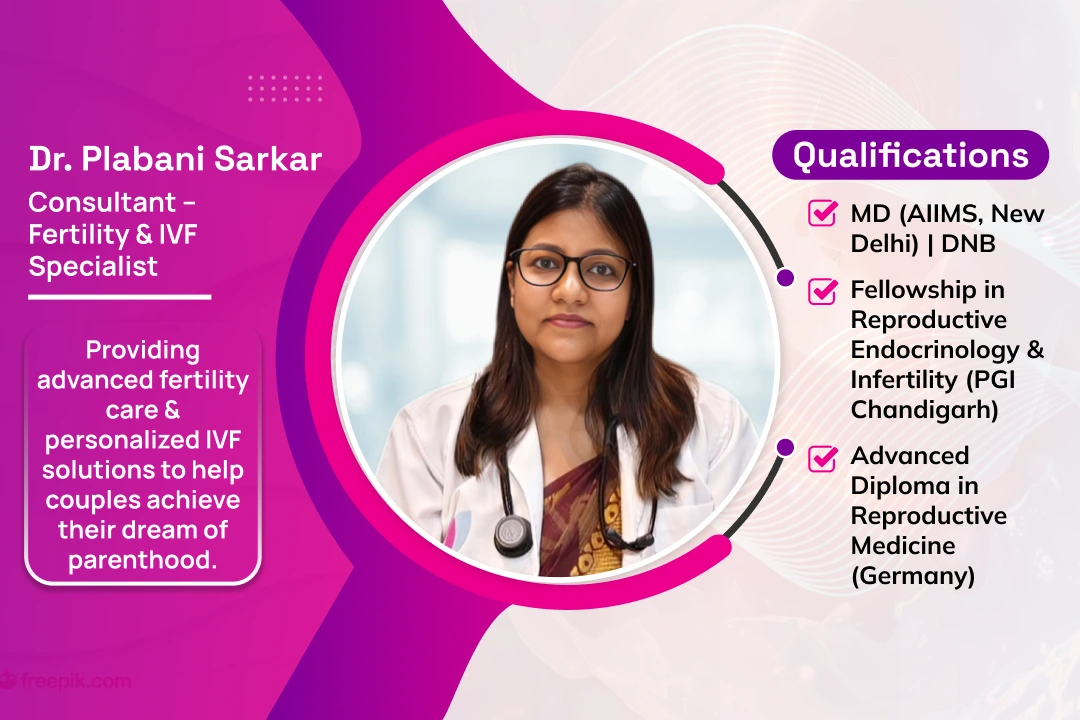 Dr. Plabani Sarkar

Consultant - Fertility & IVF Specialist

Providing advanced fertility care & personalized IVF solutions to help couples achieve their dream of parenthood.

Qualifications

MD (AIIMS, New Delhi) | DNB

Fellowship in Reproductive Endocrinology & Infertility (PGI Chandigarh)

Advanced Diploma in Reproductive Medicine (Germany)

freepik.com